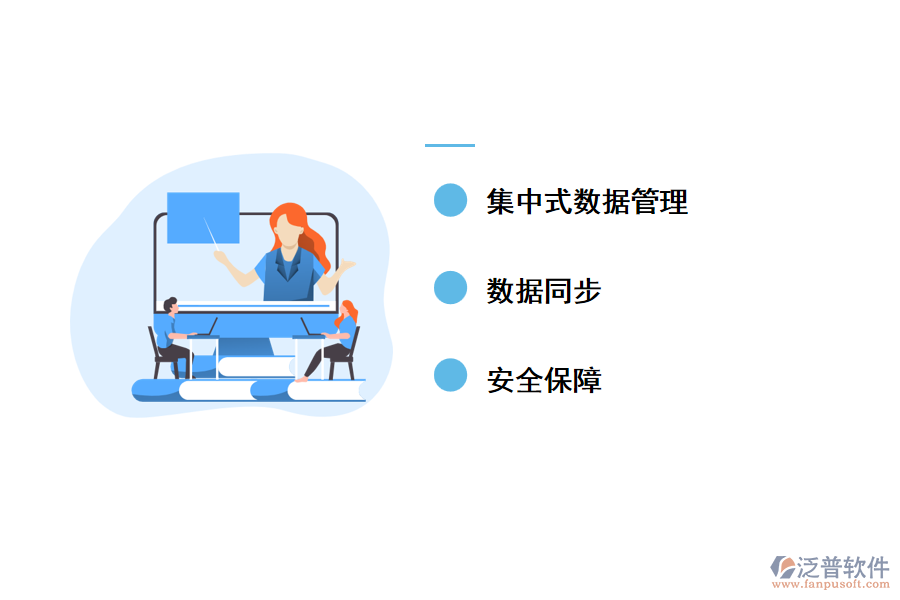 集中式数据管理

数据同步

安全保障

泛普软件
www.fanpusoft.com